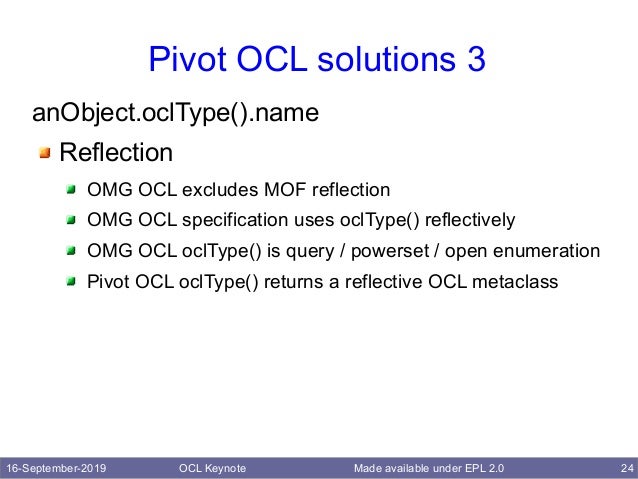 Pivot OCL solutions 3

anObject.oclType().name

Reflection

OMG OCL excludes MOF reflection

OMG OCL specification uses oclType() reflectively

OMG OCL oclType() is query / powerset / open enumeration

Pivot OCL oclType() returns a reflective OCL metaclass

16-September-2019 OCL Keynote Made available under EPL 2.0 24